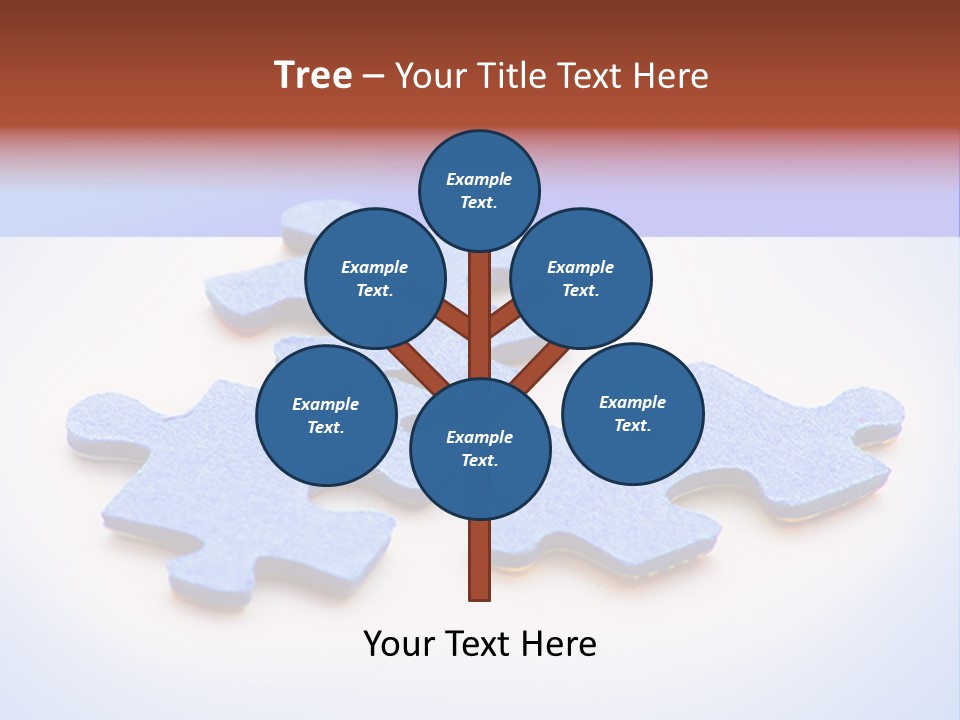 Tree – Your Title Text Here

Example Text.

Example Text.

Example Text.

Example Text.

Example Text.

Example Text.

Your Text Here